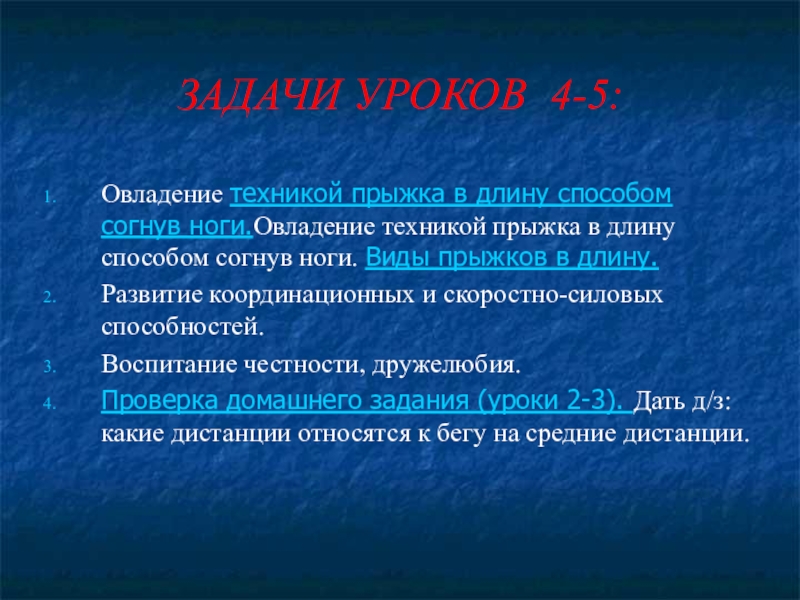 ЗАДАЧИ УРОКОВ 4-5:

1. Овладение техникой прыжка в длину способом согнув ноги.Овладение техникой прыжка в длину способом согнув ноги. Виды прыжков в длину.

2. Развитие координационных и скоростно-силовых способностей.

3. Воспитание честности, дружелюбия.

4. Проверка домашнего задания (уроки 2-3). Дать д/з: какие дистанции относятся к бегу на средние дистанции.